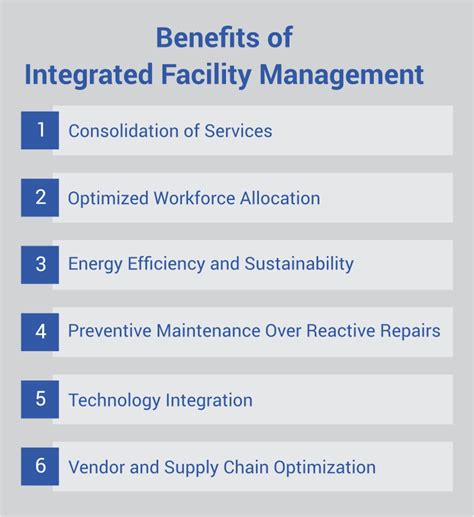 Benefits of
Integrated Facility Management

1 Consolidation of Services

2 Optimized Workforce Allocation

3 Energy Efficiency and Sustainability

4 Preventive Maintenance Over Reactive Repairs

5 Technology Integration

6 Vendor and Supply Chain Optimization